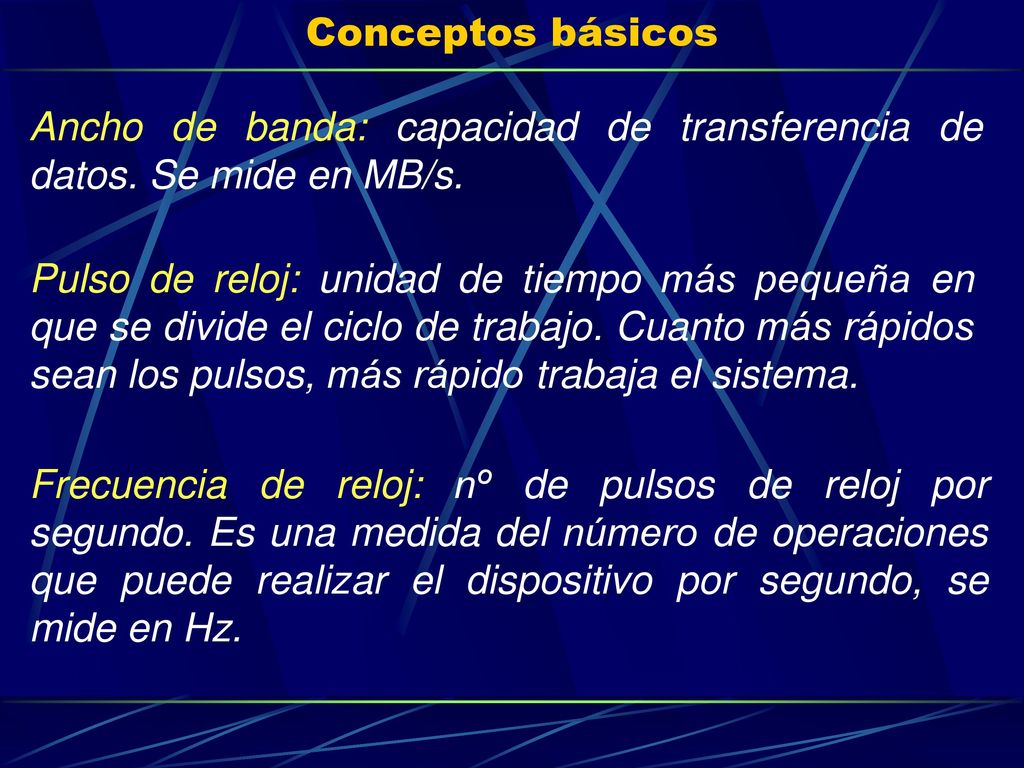 Conceptos básicos

Ancho de banda: capacidad de transferencia de datos. Se mide en MB/s.

Pulso de reloj: unidad de tiempo más pequeña en que se divide el ciclo de trabajo. Cuanto más rápidos sean los pulsos, más rápido trabaja el sistema.

Frecuencia de reloj: nº de pulsos de reloj por segundo. Es una medida del número de operaciones que puede realizar el dispositivo por segundo, se mide en Hz.